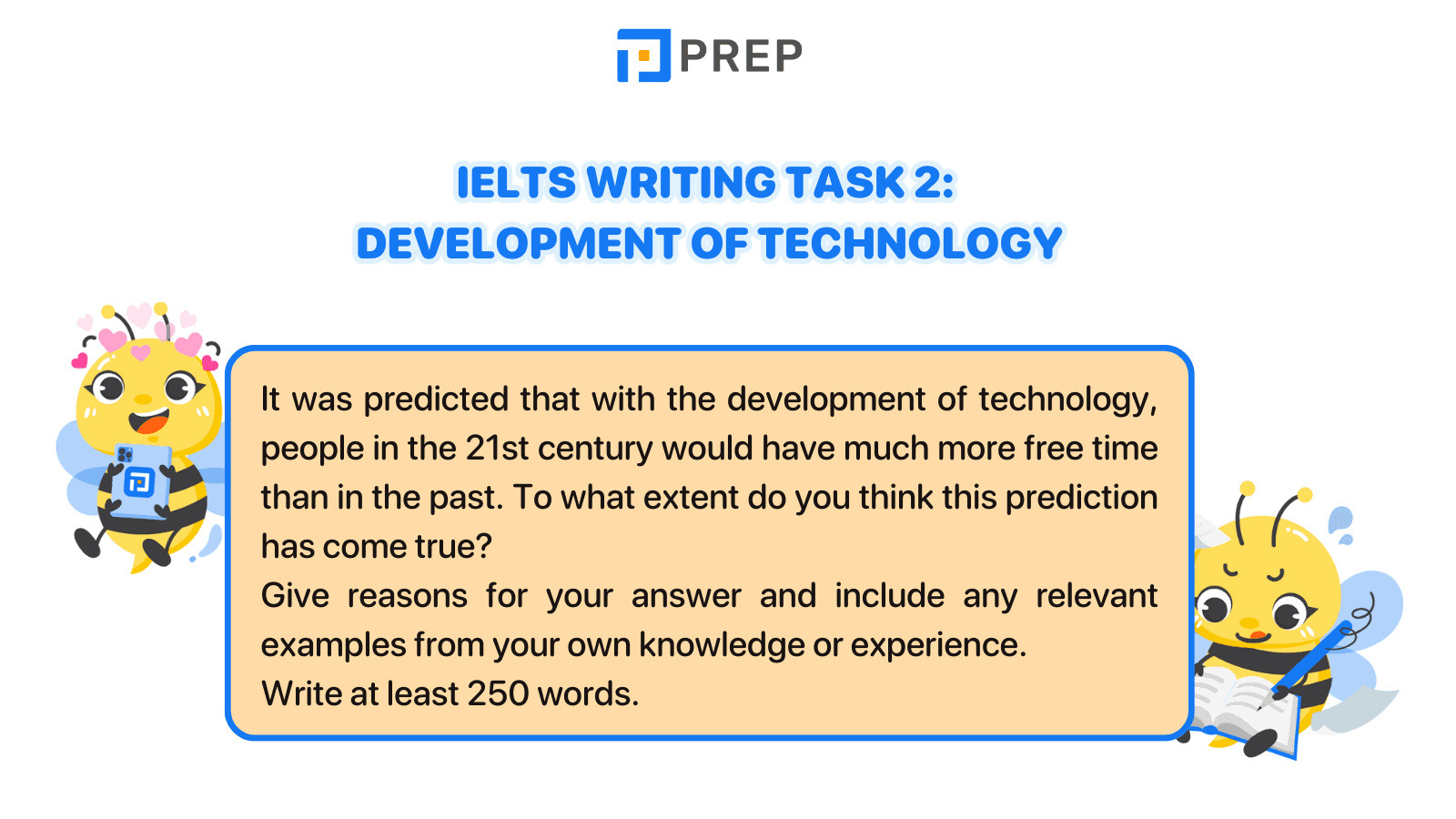 PREP

IELTS WRITING TASK 2:
DEVELOPMENT OF TECHNOLOGY

It was predicted that with the development of technology, people in the 21st century would have much more free time than in the past. To what extent do you think this prediction has come true?
Give reasons for your answer and include any relevant examples from your own knowledge or experience.
Write at least 250 words.